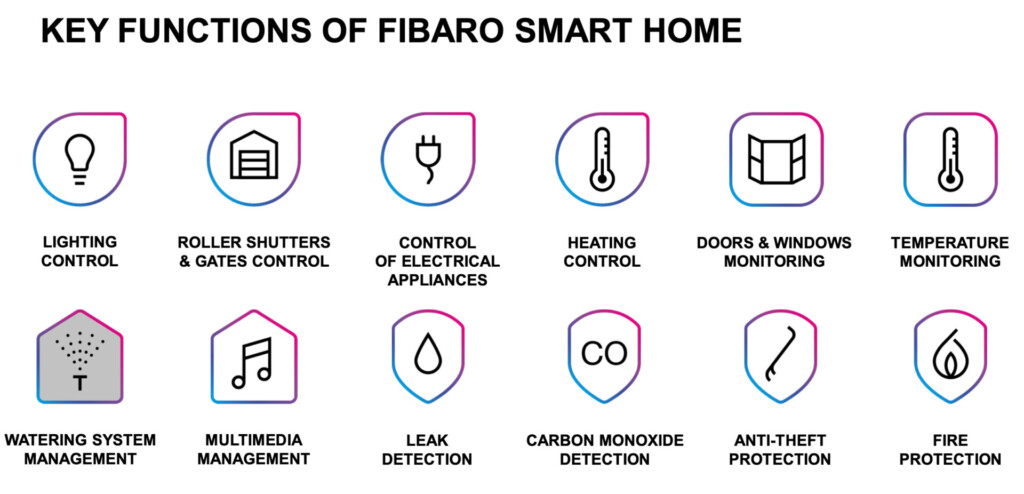 KEY FUNCTIONS OF FIBARO SMART HOME

LIGHTING CONTROL

ROLLER SHUTTERS & GATES CONTROL

CONTROL OF ELECTRICAL APPLIANCES

HEATING CONTROL

DOORS & WINDOWS MONITORING

TEMPERATURE MONITORING

T

WATERING SYSTEM MANAGEMENT

MULTIMEDIA MANAGEMENT

LEAK DETECTION

CO

CARBON MONOXIDE DETECTION

ANTI-THEFT PROTECTION

FIRE PROTECTION